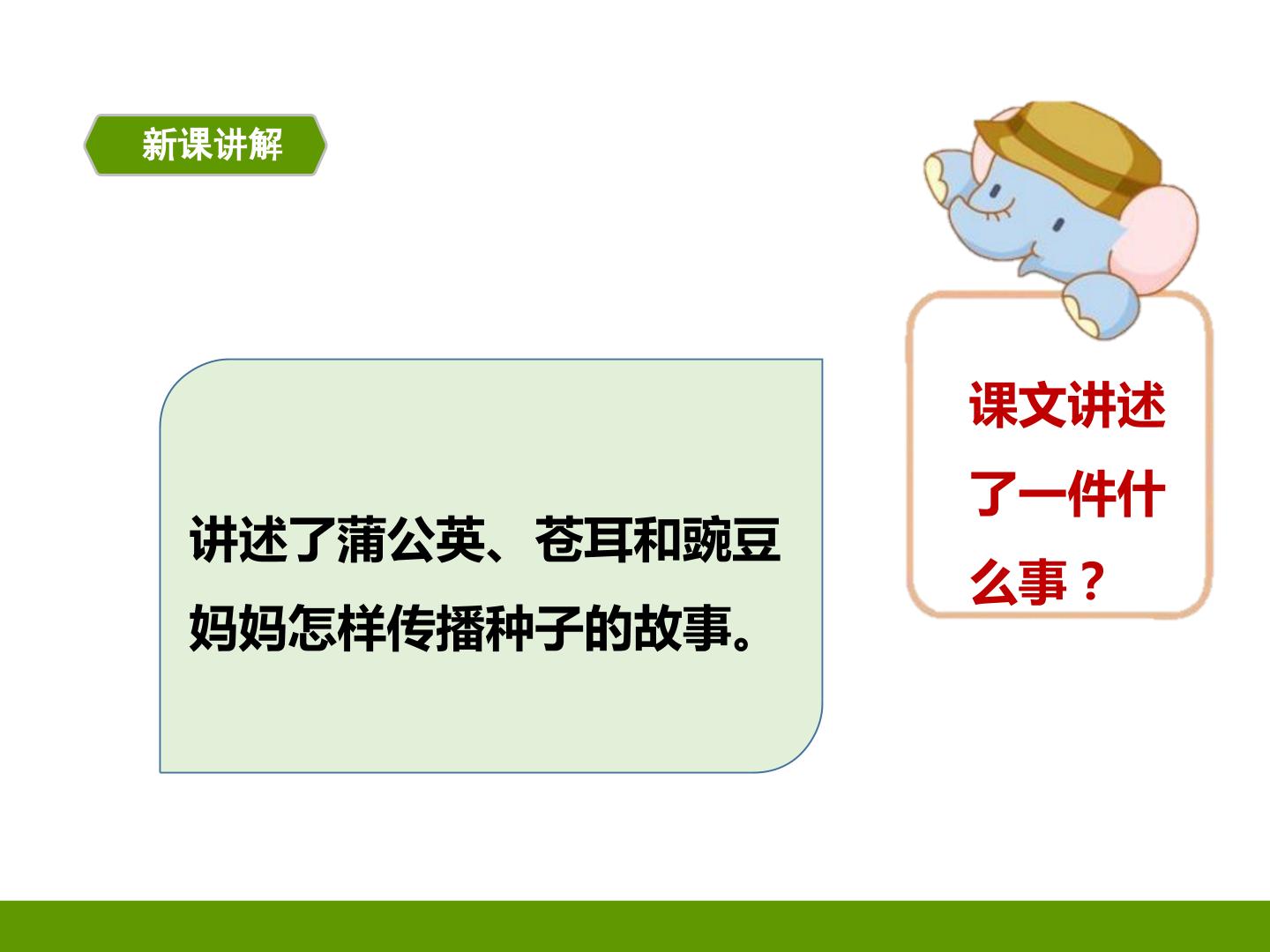 新课讲解

讲述了蒲公英、苍耳和豌豆妈妈怎样传播种子的故事。

课文讲述了一件什么事？